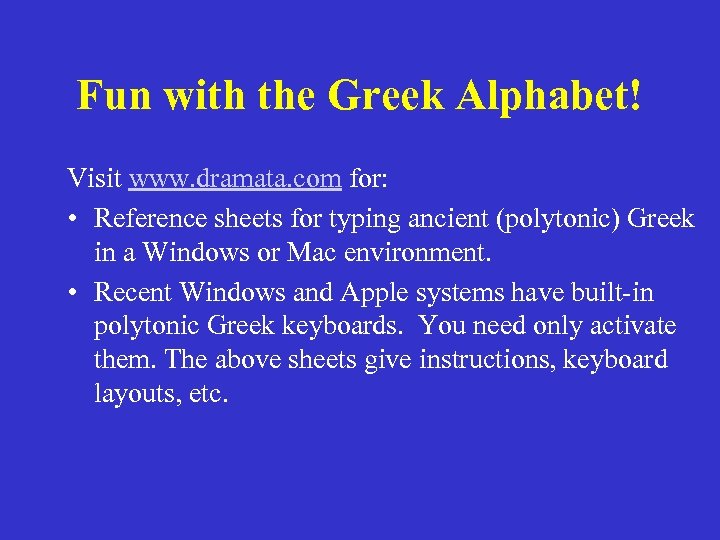 Fun with the Greek Alphabet!

Visit www.dramata.com for:

• Reference sheets for typing ancient (polytonic) Greek in a Windows or Mac environment.

• Recent Windows and Apple systems have built-in polytonic Greek keyboards. You need only activate them. The above sheets give instructions, keyboard layouts, etc.